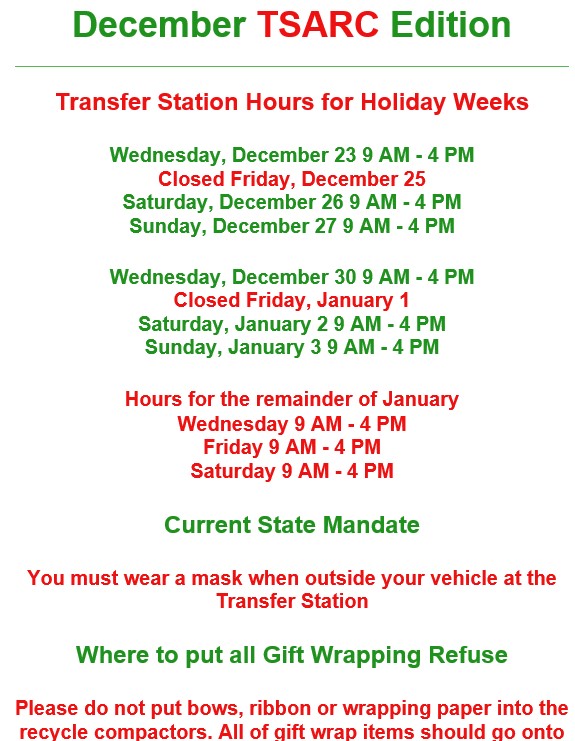 December TSARC Edition

Transfer Station Hours for Holiday Weeks

Wednesday, December 23 9 AM - 4 PM
Closed Friday, December 25
Saturday, December 26 9 AM - 4 PM
Sunday, December 27 9 AM - 4 PM

Wednesday, December 30 9 AM - 4 PM
Closed Friday, January 1
Saturday, January 2 9 AM - 4 PM
Sunday, January 3 9 AM - 4 PM

Hours for the remainder of January
Wednesday 9 AM - 4 PM
Friday 9 AM - 4 PM
Saturday 9 AM - 4 PM

Current State Mandate

You must wear a mask when outside your vehicle at the Transfer Station

Where to put all Gift Wrapping Refuse

Please do not put bows, ribbon or wrapping paper into the recycle compactors. All of gift wrap items should go onto